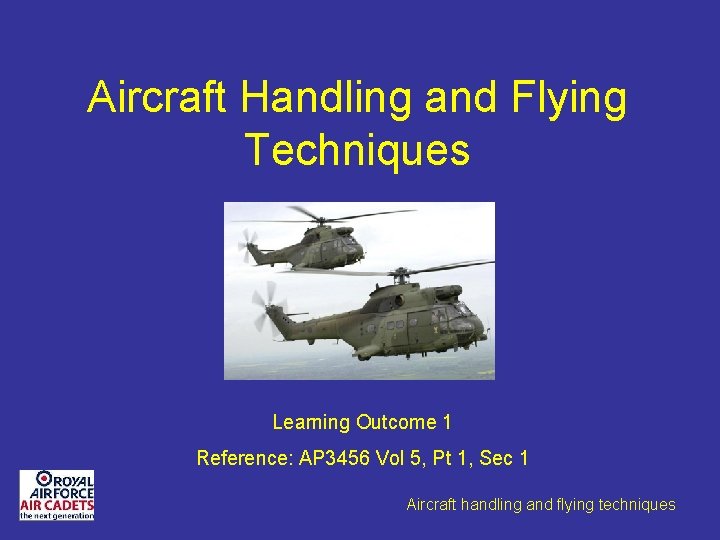 Aircraft Handling and Flying Techniques

Learning Outcome 1

Reference: AP3456 Vol 5, Pt 1, Sec 1

ROYAL AIR FORCE AIR CADETS the next generation

Aircraft handling and flying techniques